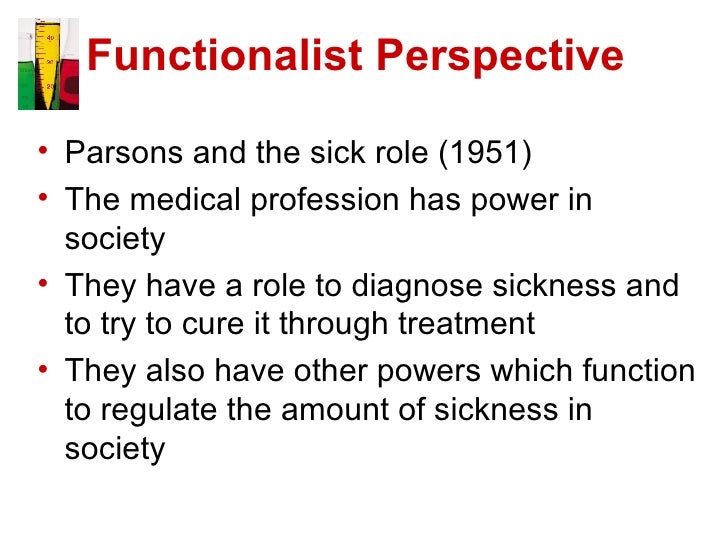 Functionalist Perspective

• Parsons and the sick role (1951)
• The medical profession has power in society
• They have a role to diagnose sickness and to try to cure it through treatment
• They also have other powers which function to regulate the amount of sickness in society